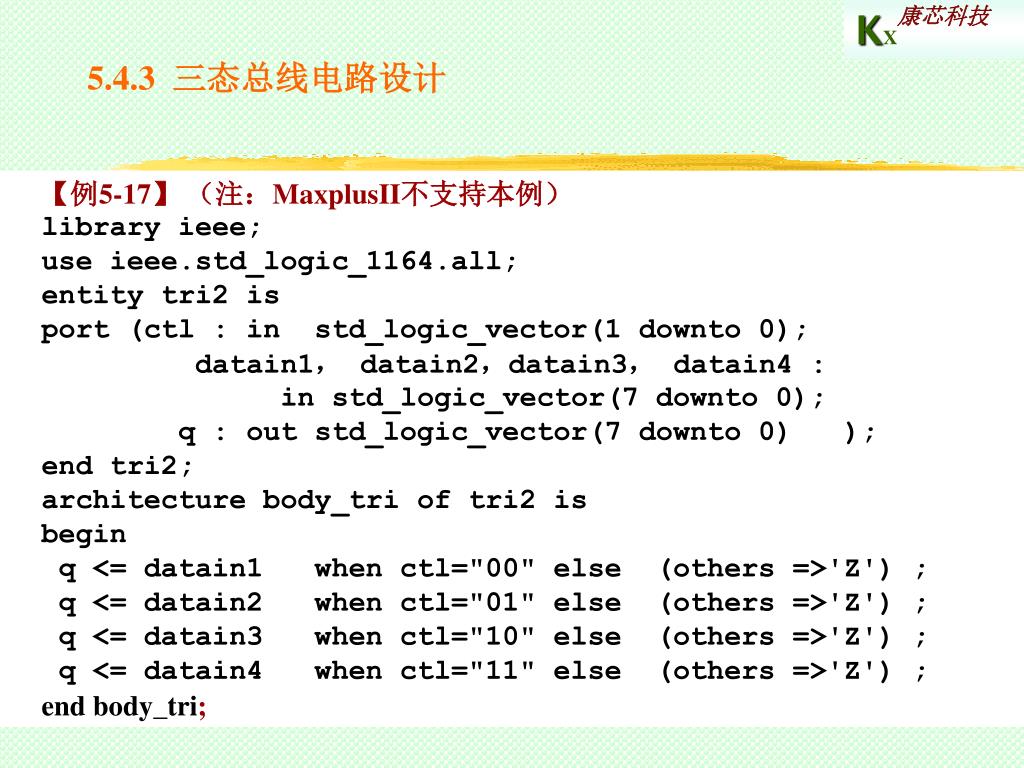 KX 康芯科技

5.4.3 三态总线电路设计

【例5-17】（注：MaxplusII不支持本例）
library ieee;
use ieee.std_logic_1164.all;
entity tri2 is
port (ctl : in std_logic_vector(1 downto 0);
datain1, datain2, datain3, datain4 :
in std_logic_vector(7 downto 0);
q : out std_logic_vector(7 downto 0) );
end tri2;
architecture body_tri of tri2 is
begin
q <= datain1 when ctl="00" else (others =>'Z') ;
q <= datain2 when ctl="01" else (others =>'Z') ;
q <= datain3 when ctl="10" else (others =>'Z') ;
q <= datain4 when ctl="11" else (others =>'Z') ;
end body_tri;